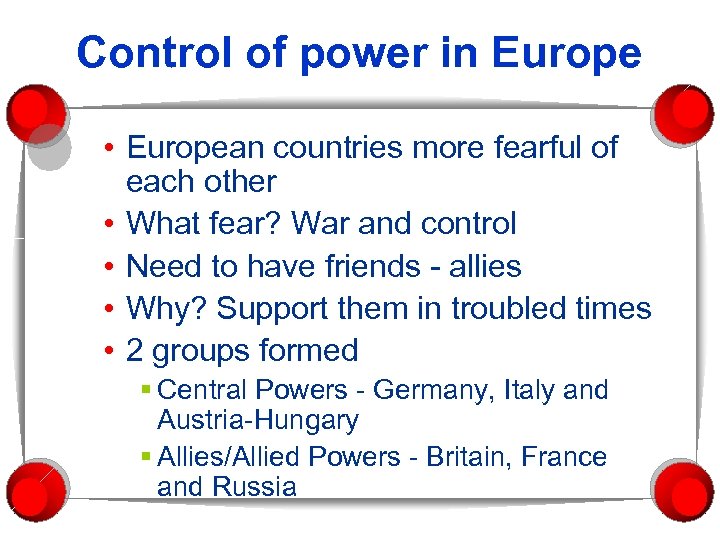 Control of power in Europe

• European countries more fearful of each other
• What fear? War and control
• Need to have friends - allies
• Why? Support them in troubled times
• 2 groups formed
  ▪ Central Powers - Germany, Italy and Austria-Hungary
  ▪ Allies/Allied Powers - Britain, France and Russia